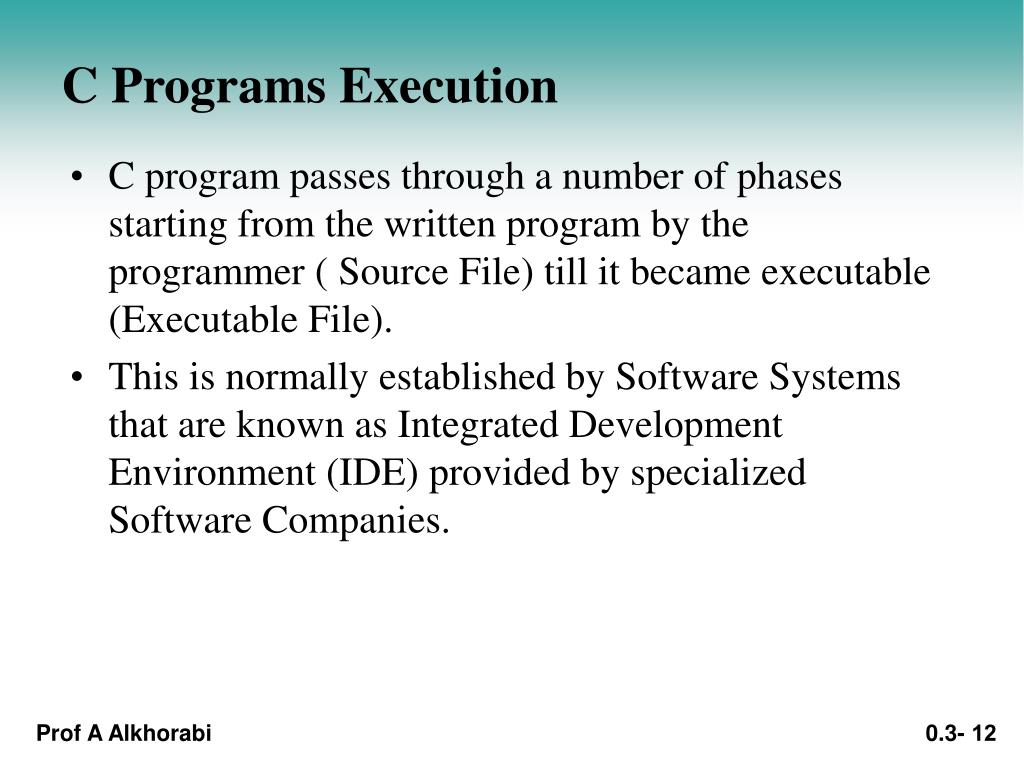 C Programs Execution

• C program passes through a number of phases starting from the written program by the programmer ( Source File) till it became executable (Executable File).

• This is normally established by Software Systems that are known as Integrated Development Environment (IDE) provided by specialized Software Companies.

Prof A Alkhorabi

0.3- 12